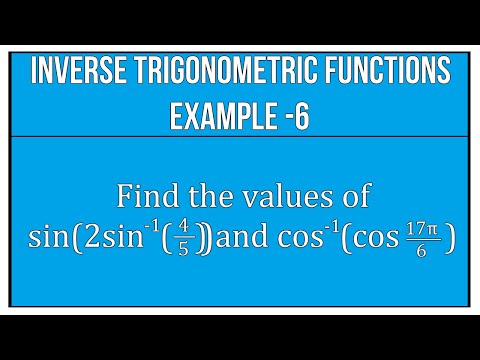 INVERSE TRIGONOMETRIC FUNCTIONS
EXAMPLE -6

Find the values of $\sin(2\sin^{-1}(\frac{4}{5}))$ and $\cos^{-1}(\cos\frac{17\pi}{6})$